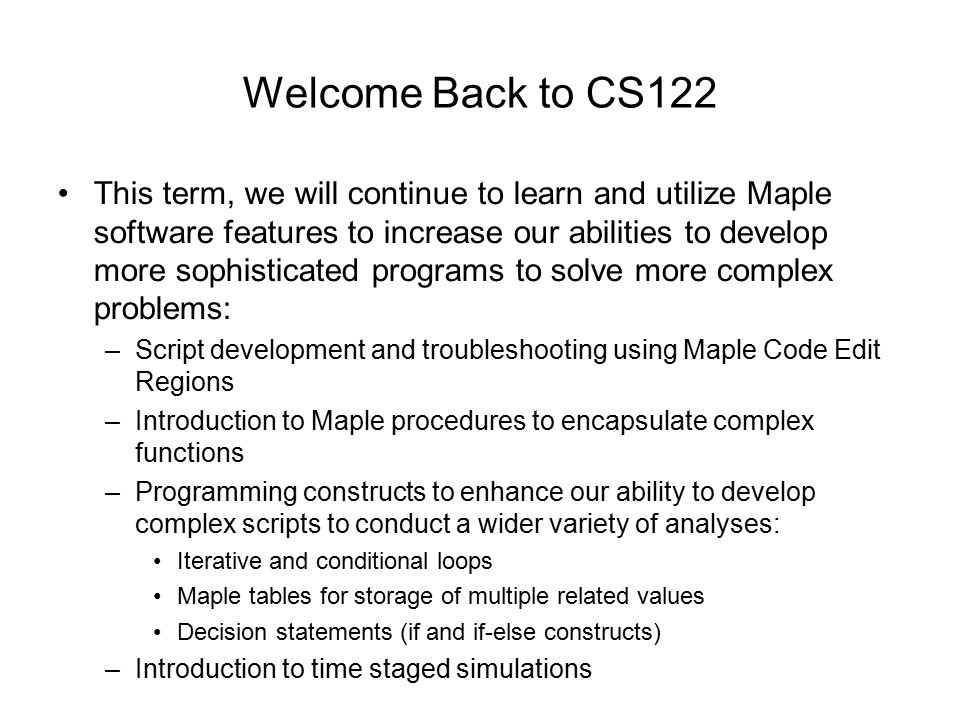 Welcome Back to CS122

• This term, we will continue to learn and utilize Maple software features to increase our abilities to develop more sophisticated programs to solve more complex problems:

– Script development and troubleshooting using Maple Code Edit Regions

– Introduction to Maple procedures to encapsulate complex functions

– Programming constructs to enhance our ability to develop complex scripts to conduct a wider variety of analyses:

• Iterative and conditional loops

• Maple tables for storage of multiple related values

• Decision statements (if and if-else constructs)

– Introduction to time staged simulations